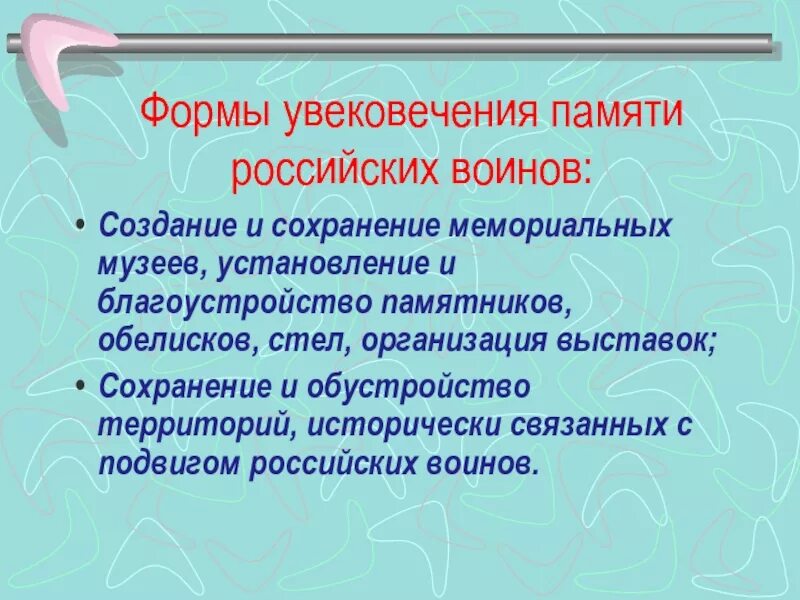 Формы увековечения памяти российских воинов:

• Создание и сохранение мемориальных музеев, установление и благоустройство памятников, обелисков, стел, организация выставок;

• Сохранение и обустройство территорий, исторически связанных с подвигом российских воинов.